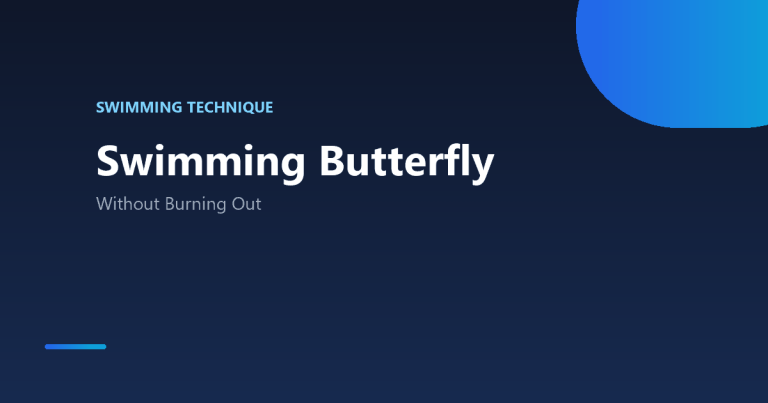 SWIMMING TECHNIQUE

Swimming Butterfly

Without Burning Out